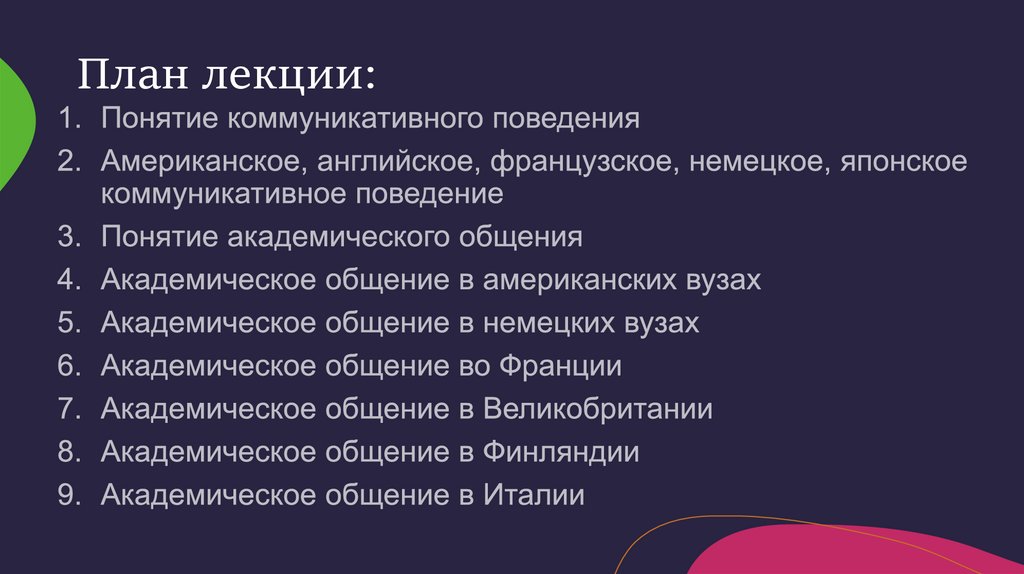 План лекции:

1. Понятие коммуникативного поведения
2. Американское, английское, французское, немецкое, японское коммуникативное поведение
3. Понятие академического общения
4. Академическое общение в американских вузах
5. Академическое общение в немецких вузах
6. Академическое общение во Франции
7. Академическое общение в Великобритании
8. Академическое общение в Финляндии
9. Академическое общение в Италии